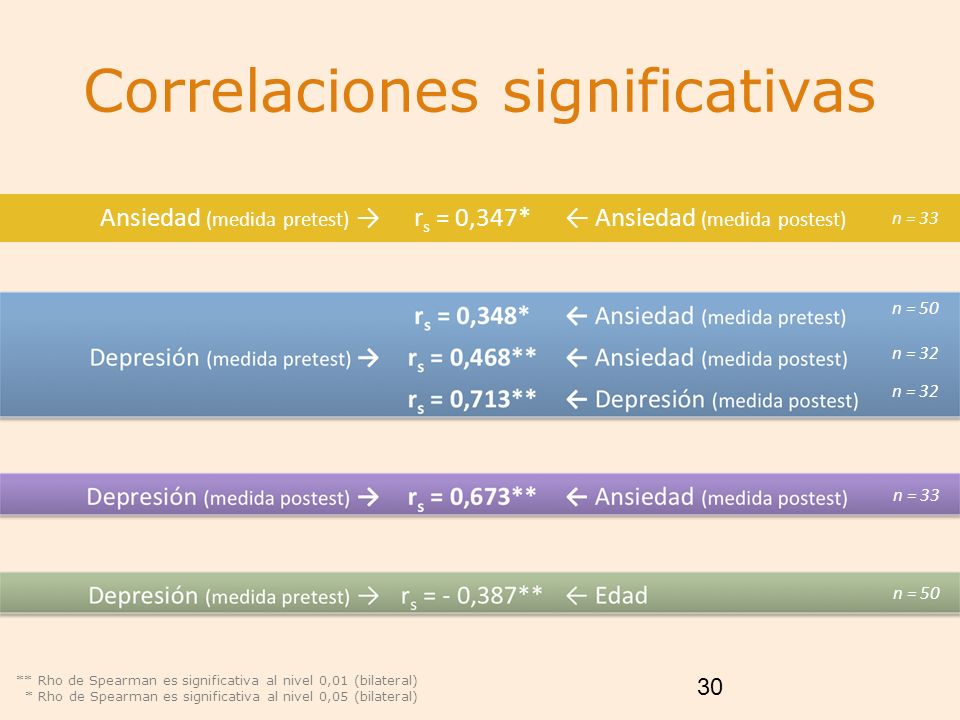 Correlaciones significativas

Ansiedad (medida pretest) → $r_s$ = 0,347* ← Ansiedad (medida postest) n = 33

$r_s$ = 0,348* ← Ansiedad (medida pretest) n = 50
Depresión (medida pretest) → $r_s$ = 0,468** ← Ansiedad (medida postest) n = 32
$r_s$ = 0,713** ← Depresión (medida postest) n = 32

Depresión (medida postest) → $r_s$ = 0,673** ← Ansiedad (medida postest) n = 33

Depresión (medida pretest) → $r_s$ = - 0,387** ← Edad n = 50

** Rho de Spearman es significativa al nivel 0,01 (bilateral)
* Rho de Spearman es significativa al nivel 0,05 (bilateral)

30